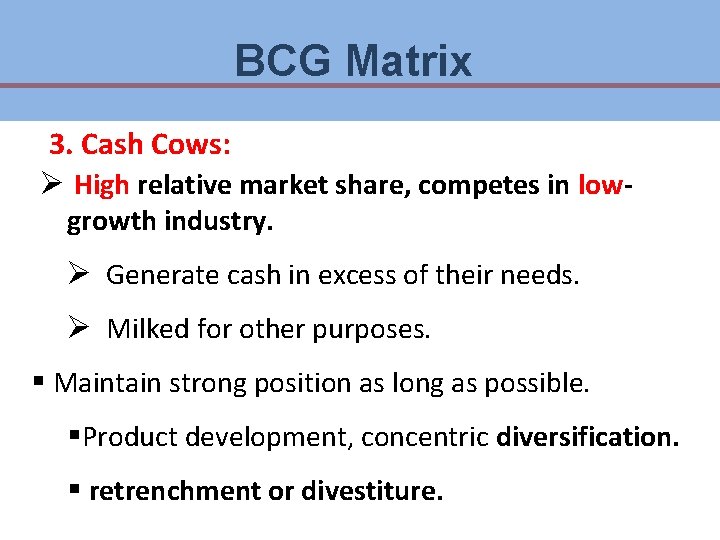 BCG Matrix

3. Cash Cows:

➢ High relative market share, competes in low-growth industry.

➢ Generate cash in excess of their needs.

➢ Milked for other purposes.

▪ Maintain strong position as long as possible.

▪ Product development, concentric diversification.

▪ retrenchment or divestiture.